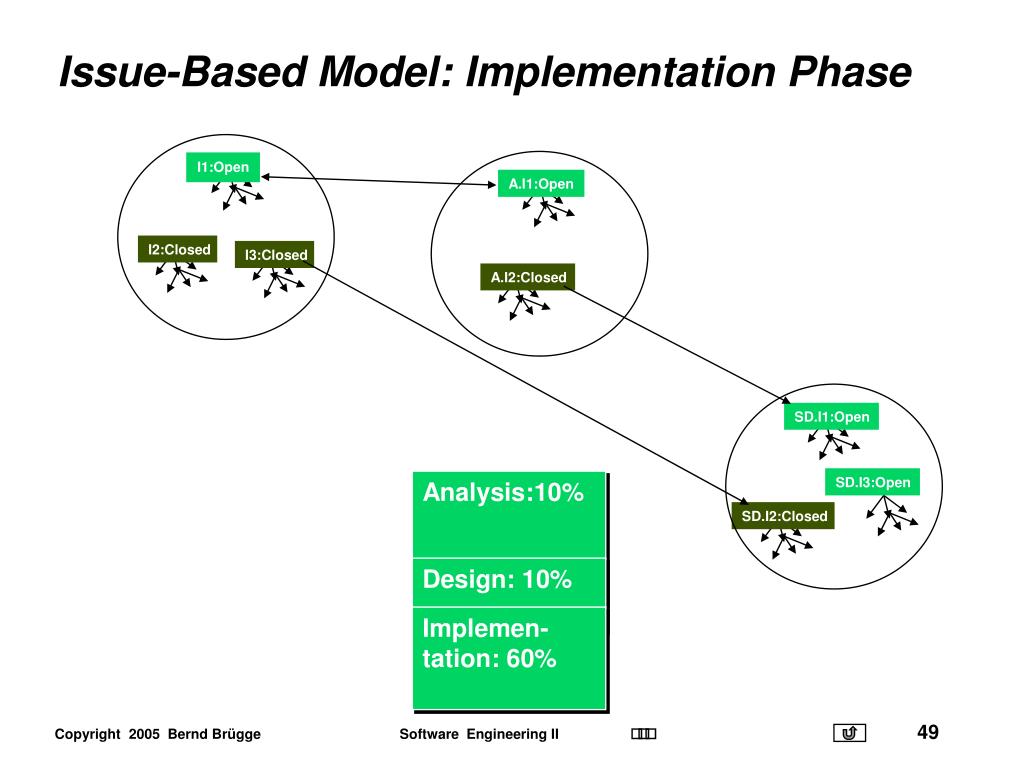 Issue-Based Model: Implementation Phase

I1:Open

I2:Closed

I3:Closed

A.I1:Open

A.I2:Closed

SD.I1:Open

SD.I3:Open

SD.I2:Closed

Analysis:10%

Design: 10%

Implementation: 60%

Copyright 2005 Bernd Brügge

Software Engineering II

49